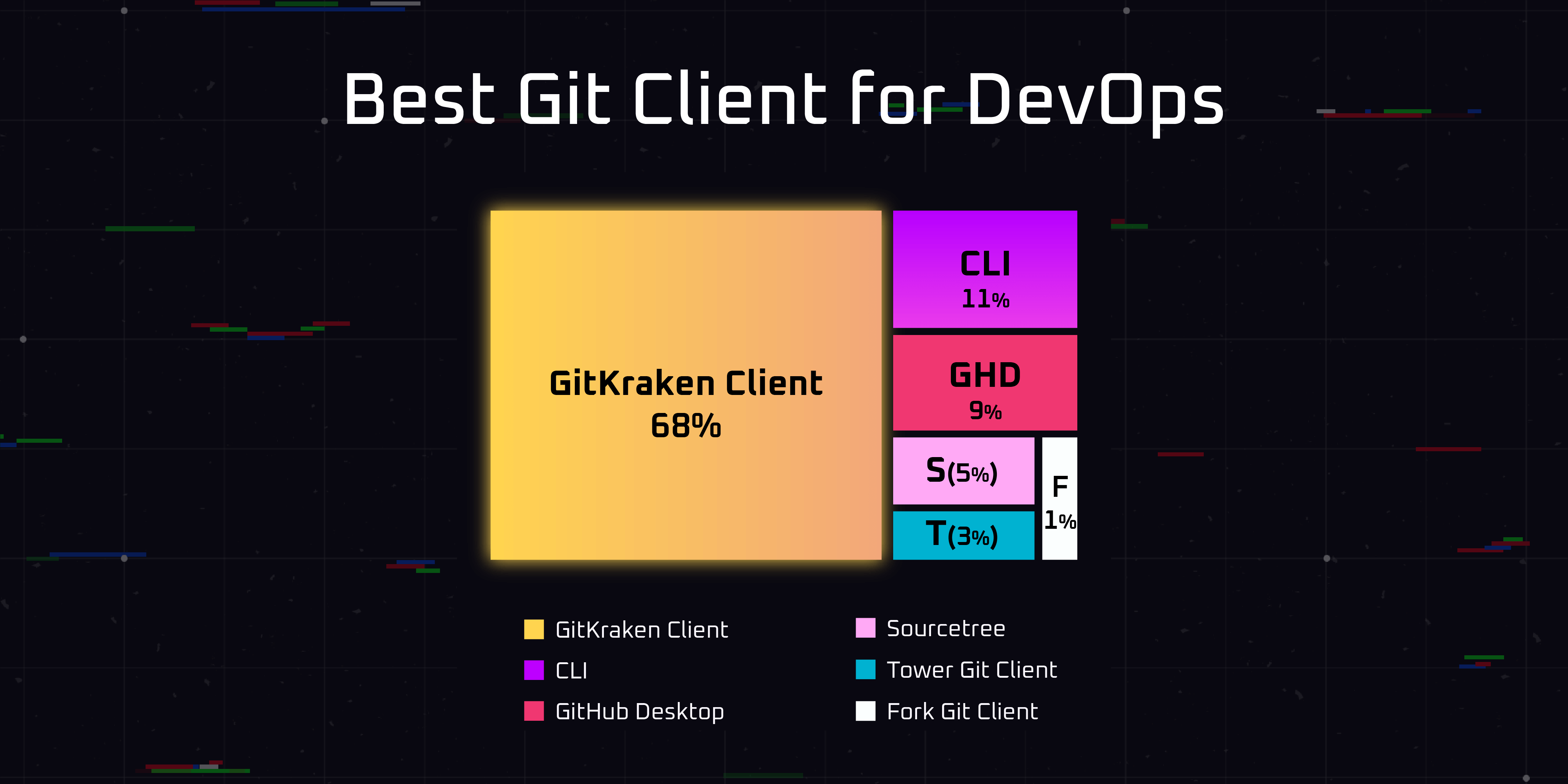 Best Git Client for DevOps

GitKraken Client
68%

CLI
11%

GHD
9%

S(5%)

T(3%)

F
1%

GitKraken Client
CLI
GitHub Desktop
Sourcetree
Tower Git Client
Fork Git Client